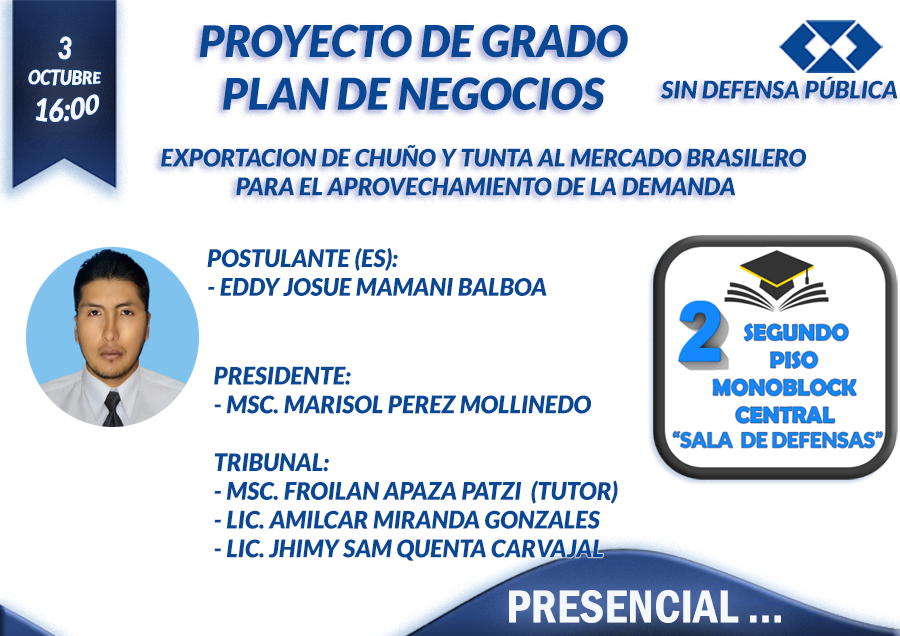 3
OCTUBRE
16:00

PROYECTO DE GRADO
PLAN DE NEGOCIOS

SIN DEFENSA PÚBLICA

EXPORTACION DE CHUÑO Y TUNTA AL MERCADO BRASILERO PARA EL APROVECHAMIENTO DE LA DEMANDA

POSTULANTE (ES):
- EDDY JOSUE MAMANI BALBOA

PRESIDENTE:
- MSC. MARISOL PEREZ MOLLINEDO

TRIBUNAL:
- MSC. FROILAN APAZA PATZI (TUTOR)
- LIC. AMILCAR MIRANDA GONZALES
- LIC. JHIMY SAM QUENTA CARVAJAL

2 SEGUNDO PISO
MONOBLOCK CENTRAL
"SALA DE DEFENSAS"

PRESENCIAL ...